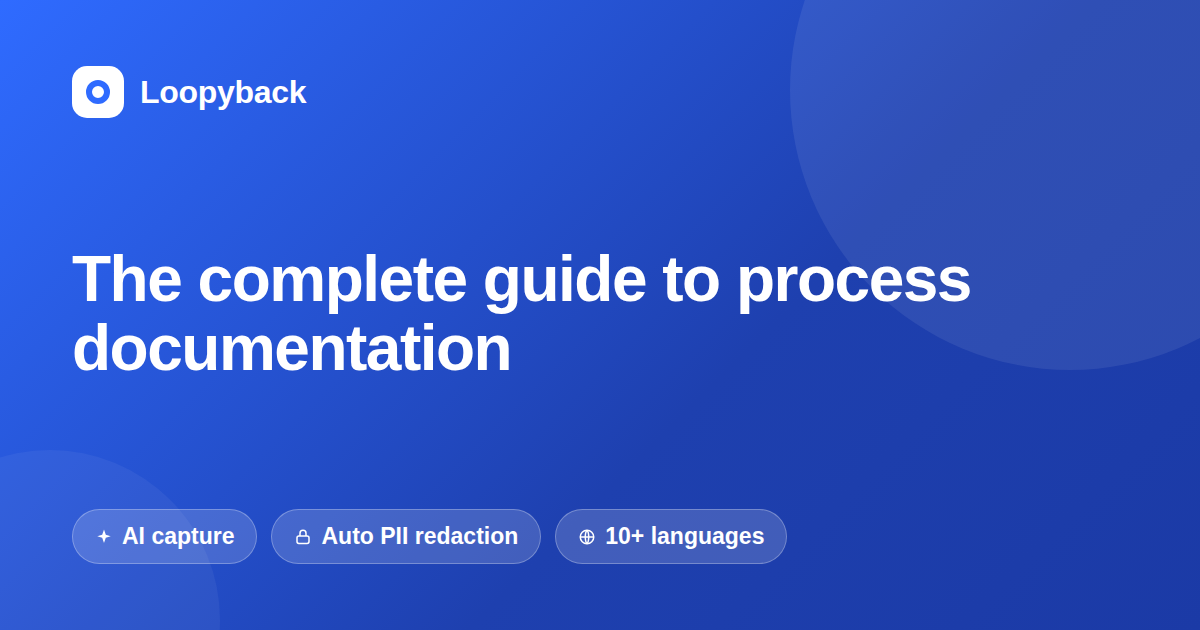 Loopyback

The complete guide to process documentation

AI capture

Auto PII redaction

10+ languages